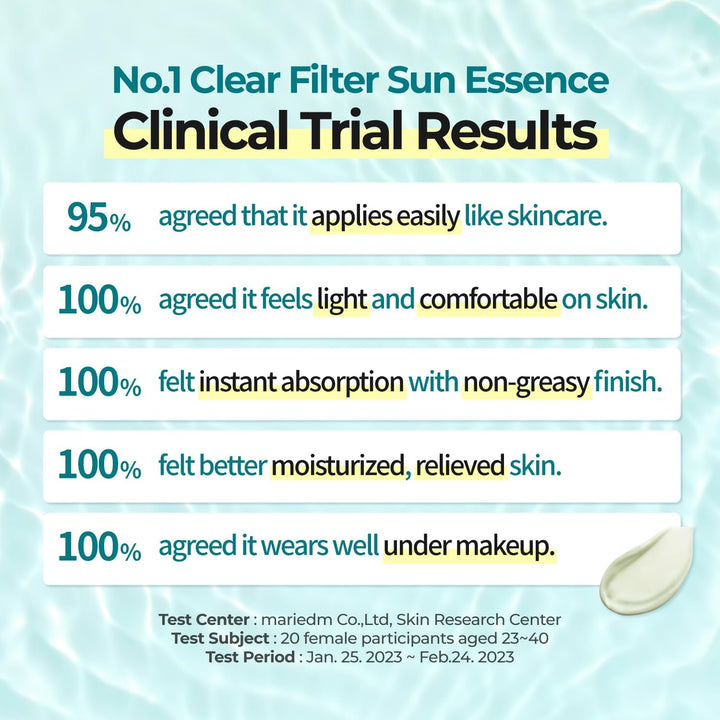 No.1 Clear Filter Sun Essence
Clinical Trial Results

95% agreed that it applies easily like skincare.

100% agreed it feels light and comfortable on skin.

100% felt instant absorption with non-greasy finish.

100% felt better moisturized, relieved skin.

100% agreed it wears well under makeup.

Test Center : mariedm Co.,Ltd, Skin Research Center
Test Subject : 20 female participants aged 23~40
Test Period : Jan. 25. 2023 ~ Feb.24. 2023